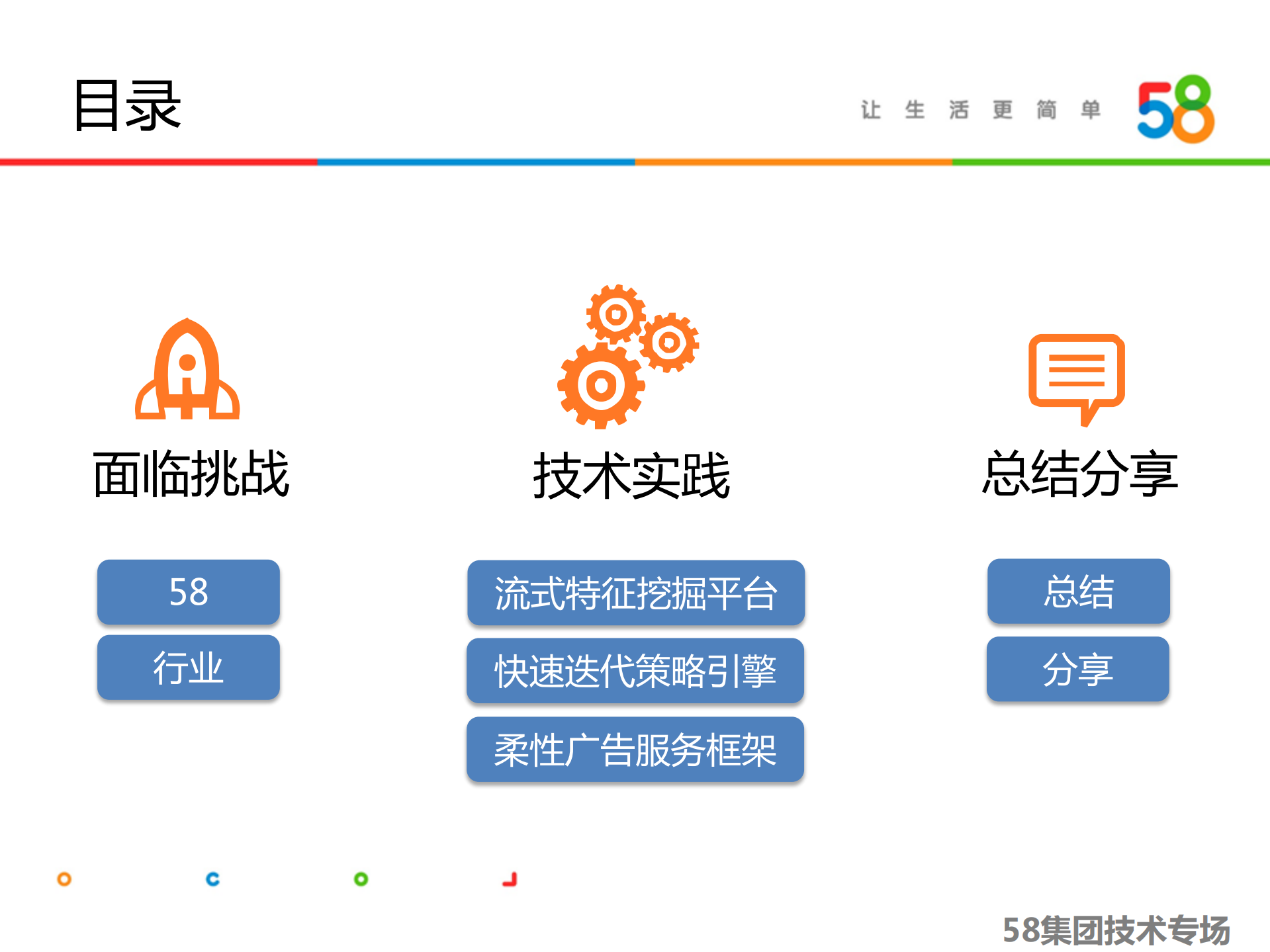 目录

让 生 活 更 简 单

58

面临挑战

58

行业

技术实践

流式特征挖掘平台

快速迭代策略引擎

柔性广告服务框架

总结分享

总结

分享

58集团技术专场